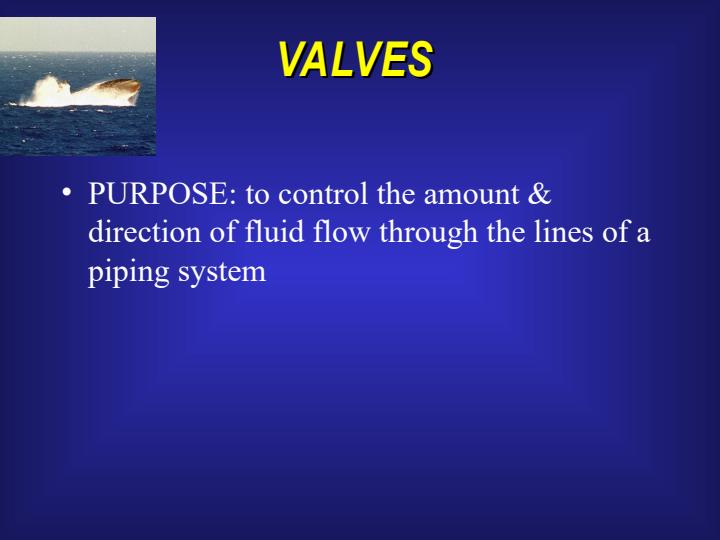 VALVES

• PURPOSE: to control the amount & direction of fluid flow through the lines of a piping system